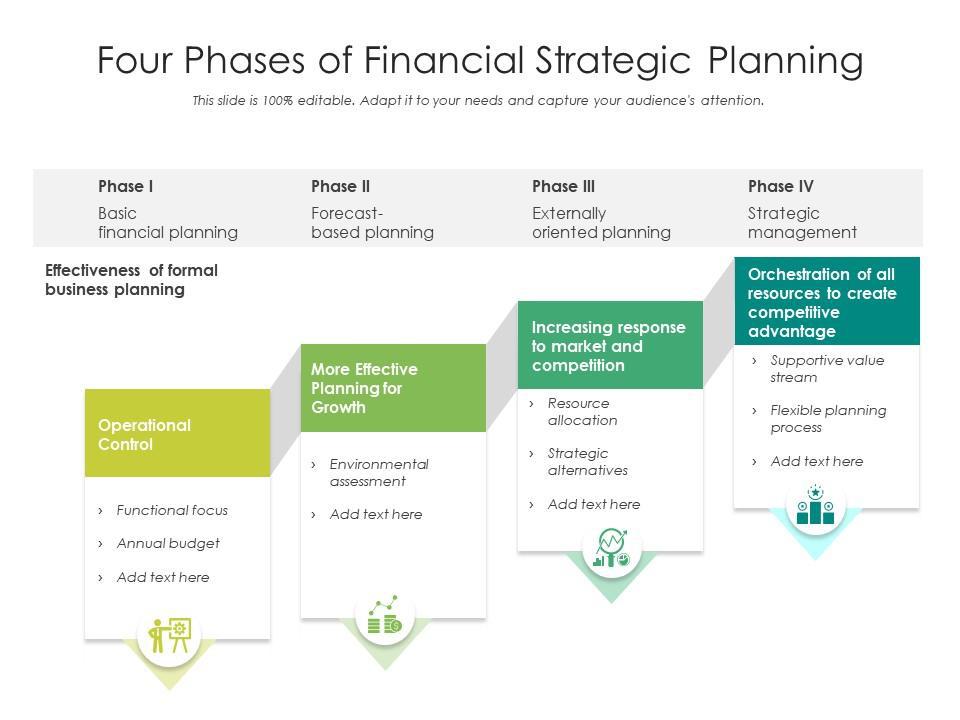 Four Phases of Financial Strategic Planning

This slide is 100% editable. Adapt it to your needs and capture your audience's attention.

Phase I
Basic financial planning

Phase II
Forecast-based planning

Phase III
Externally oriented planning

Phase IV
Strategic management

Effectiveness of formal business planning

Operational Control
› Functional focus
› Annual budget
› Add text here

More Effective Planning for Growth
› Environmental assessment
› Add text here

Increasing response to market and competition
› Resource allocation
› Strategic alternatives
› Add text here

Orchestration of all resources to create competitive advantage
› Supportive value stream
› Flexible planning process
› Add text here